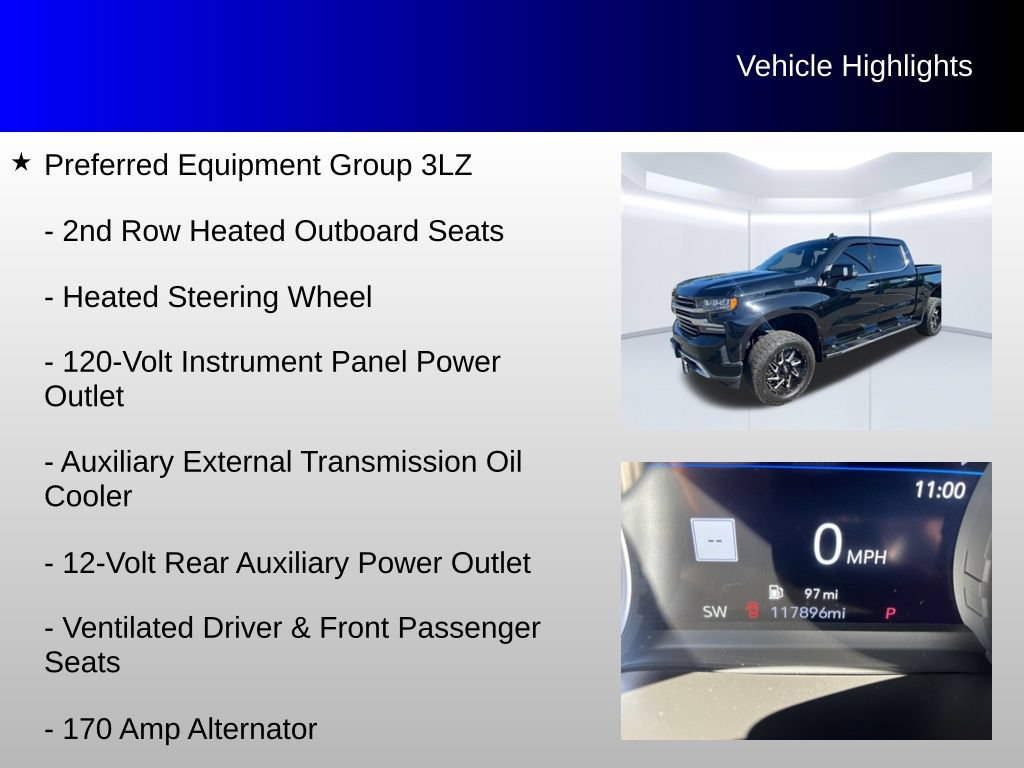 Vehicle Highlights

★ Preferred Equipment Group 3LZ

- 2nd Row Heated Outboard Seats

- Heated Steering Wheel

- 120-Volt Instrument Panel Power Outlet

- Auxiliary External Transmission Oil Cooler

- 12-Volt Rear Auxiliary Power Outlet

- Ventilated Driver & Front Passenger Seats

- 170 Amp Alternator

11:00
--
0 MPH
97 mi
SW
117896mi
P